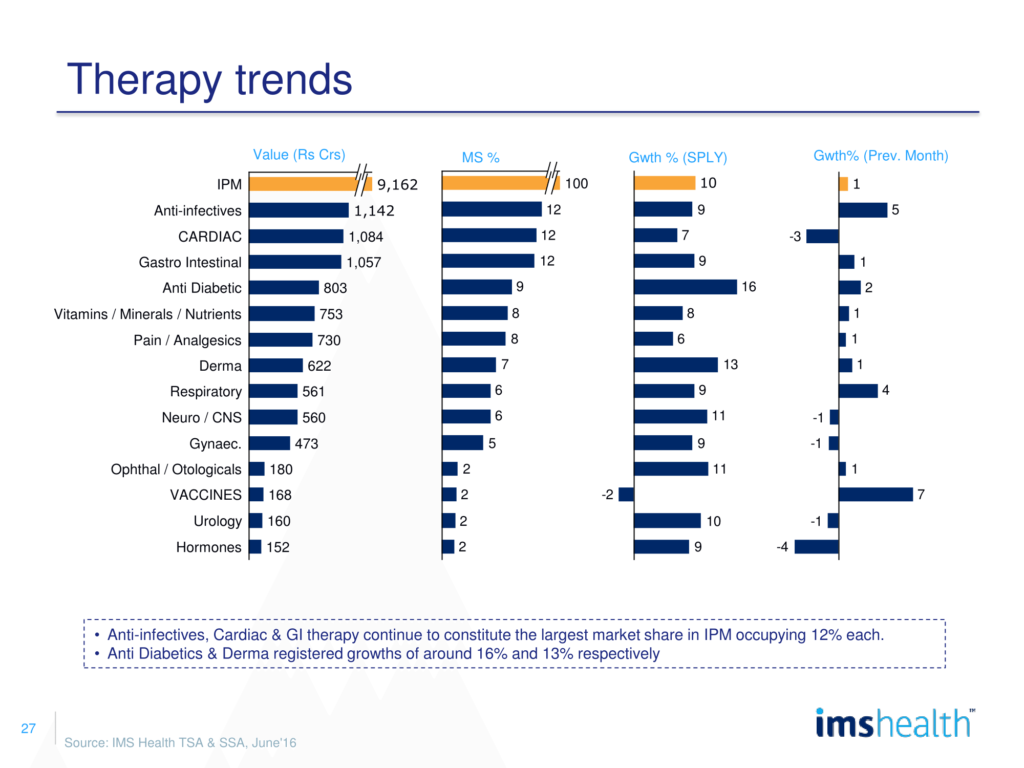 Therapy trends

| | Value (Rs Crs) | MS % | Gwth % (SPLY) | Gwth% (Prev. Month) |
|---|---|---|---|---|
| IPM | 9,162 | 100 | 10 | 1 |
| Anti-infectives | 1,142 | 12 | 9 | 5 |
| CARDIAC | 1,084 | 12 | 7 | -3 |
| Gastro Intestinal | 1,057 | 12 | 9 | 1 |
| Anti Diabetic | 803 | 9 | 16 | 2 |
| Vitamins / Minerals / Nutrients | 753 | 8 | 8 | 1 |
| Pain / Analgesics | 730 | 8 | 6 | 1 |
| Derma | 622 | 7 | 13 | 1 |
| Respiratory | 561 | 6 | 9 | 4 |
| Neuro / CNS | 560 | 6 | 11 | -1 |
| Gynaec. | 473 | 5 | 9 | -1 |
| Ophthal / Otologicals | 180 | 2 | 11 | 1 |
| VACCINES | 168 | 2 | -2 | 7 |
| Urology | 160 | 2 | 10 | -1 |
| Hormones | 152 | 2 | 9 | -4 |

• Anti-infectives, Cardiac & GI therapy continue to constitute the largest market share in IPM occupying 12% each.
• Anti Diabetics & Derma registered growths of around 16% and 13% respectively

27

Source: IMS Health TSA & SSA, June'16

imshealth™